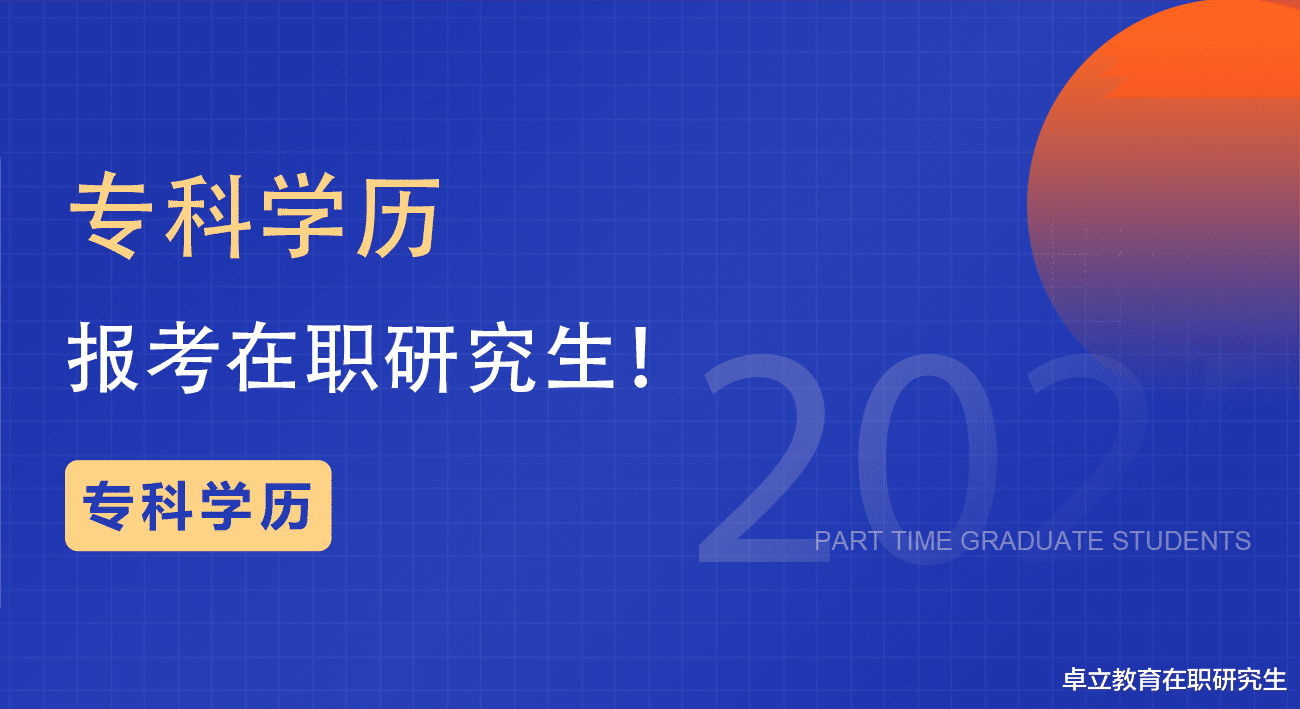 专科学历

报考在职研究生！

专科学历

202

PART TIME GRADUATE STUDENTS

卓立教育在职研究生